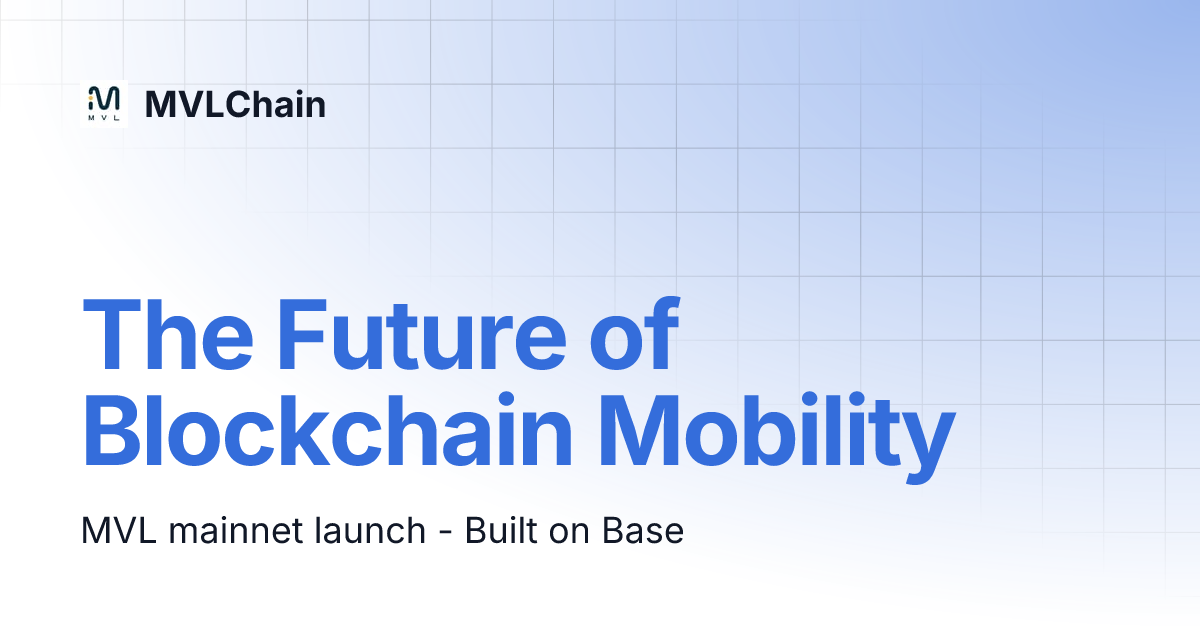 MVL
MVLChain

The Future of Blockchain Mobility

MVL mainnet launch - Built on Base